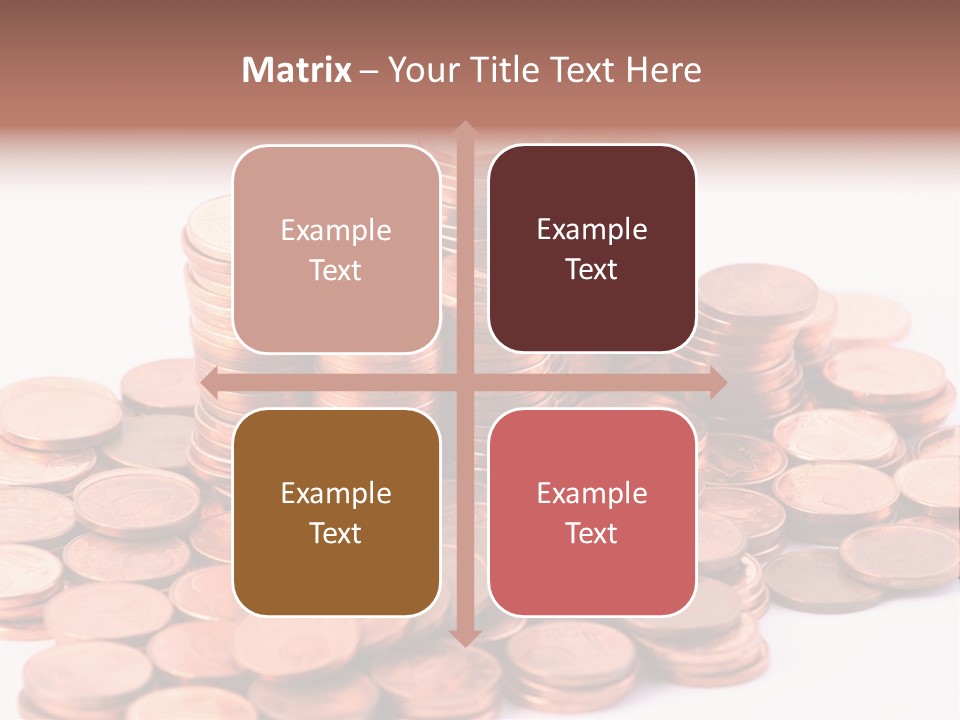 Matrix – Your Title Text Here

Example Text

Example Text

Example Text

Example Text